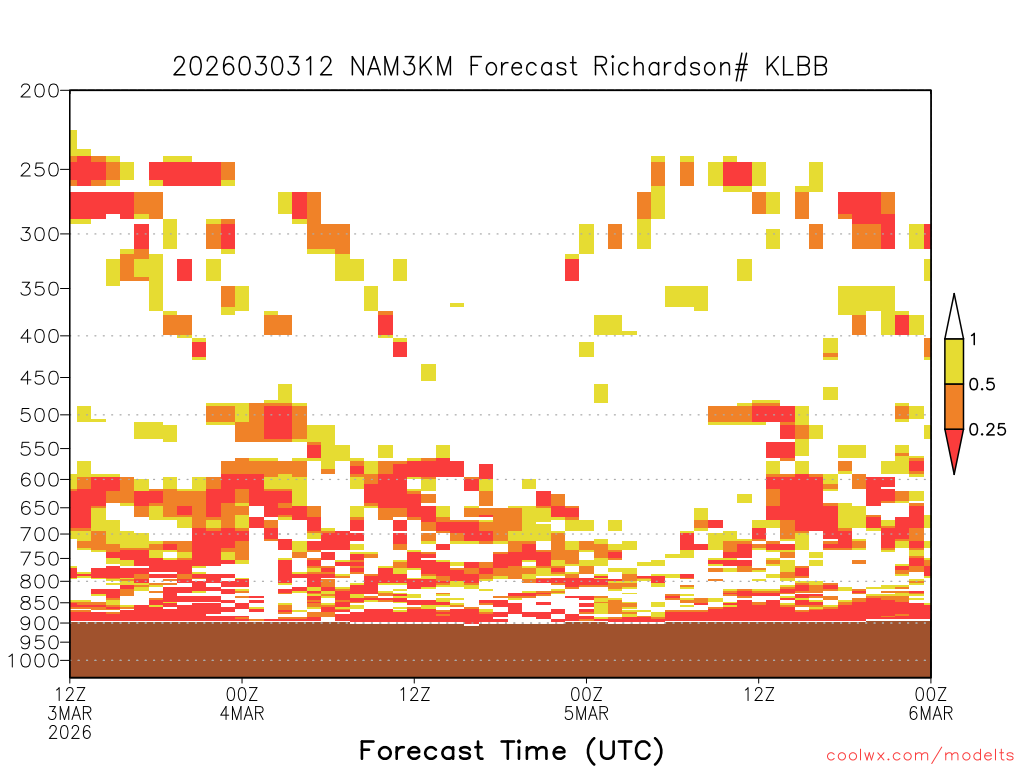 2026030312 NAM3KM Forecast Richardson# KLBB

200
250
300
350
400
450
500
550
600
650
700
750
800
850
900
950
1000

1
0.5
0.25

12Z
3MAR
2026

00Z
4MAR

12Z

00Z
5MAR

12Z

00Z
6MAR

Forecast Time (UTC)

coolwx.com/modelts